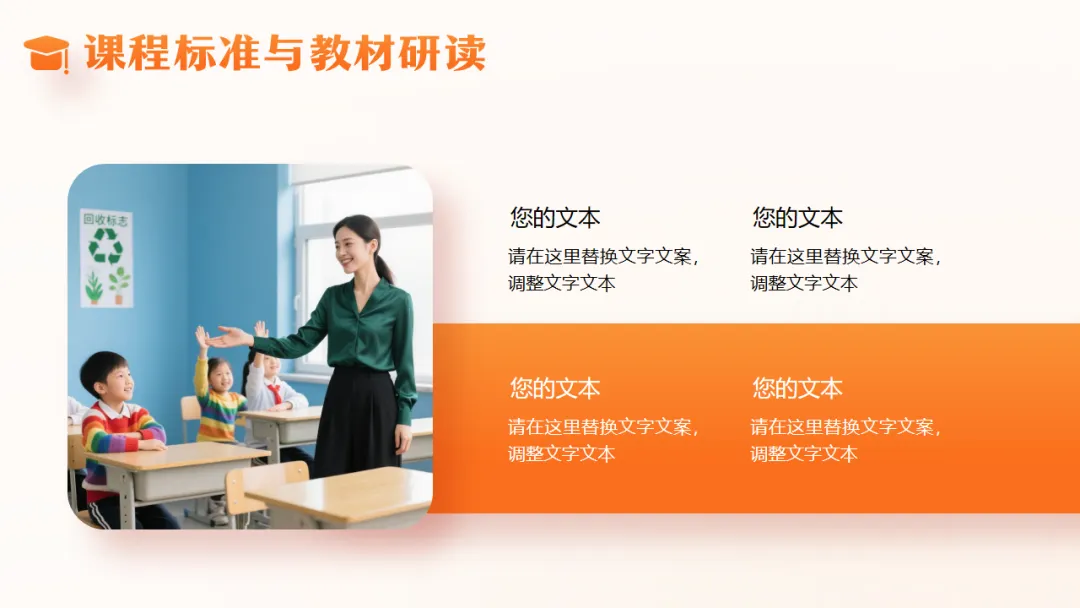 课程标准与教材研读

回收标志

您的文本
请在这里替换文字文案，调整文字文本

您的文本
请在这里替换文字文案，调整文字文本

您的文本
请在这里替换文字文案，调整文字文本

您的文本
请在这里替换文字文案，调整文字文本